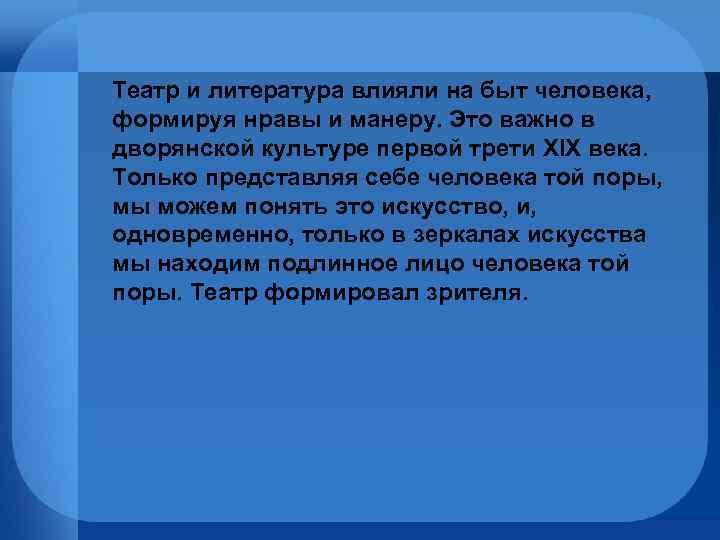 Театр и литература влияли на быт человека, формируя нравы и манеру. Это важно в дворянской культуре первой трети XIX века. Только представляя себе человека той поры, мы можем понять это искусство, и, одновременно, только в зеркалах искусства мы находим подлинное лицо человека той поры. Театр формировал зрителя.